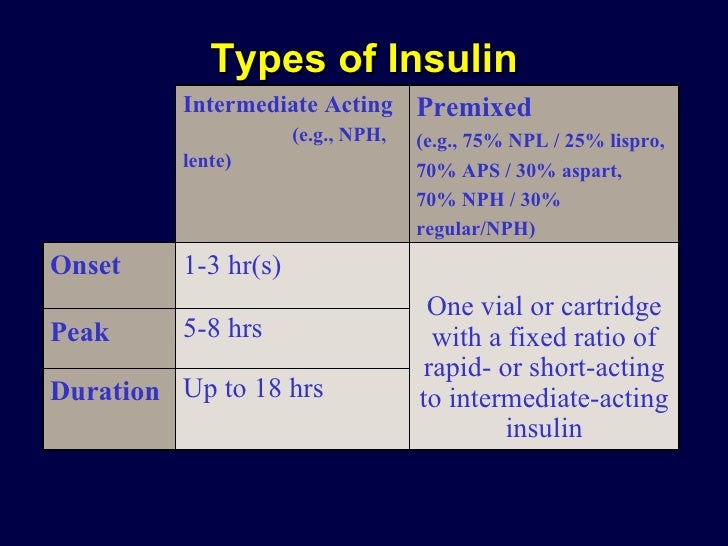 Types of Insulin

| | Intermediate Acting (e.g., NPH, lente) | Premixed (e.g., 75% NPL / 25% lispro, 70% APS / 30% aspart, 70% NPH / 30% regular/NPH) |
|---|---|---|
| Onset | 1-3 hr(s) | One vial or cartridge with a fixed ratio of rapid- or short-acting to intermediate-acting insulin |
| Peak | 5-8 hrs | |
| Duration | Up to 18 hrs | |